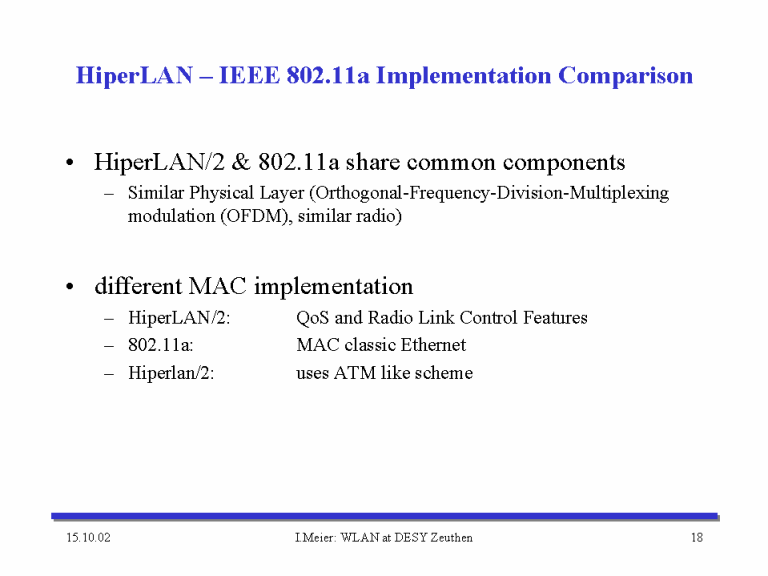 HiperLAN – IEEE 802.11a Implementation Comparison

• HiperLAN/2 & 802.11a share common components
  – Similar Physical Layer (Orthogonal-Frequency-Division-Multiplexing modulation (OFDM), similar radio)

• different MAC implementation
  – HiperLAN/2: QoS and Radio Link Control Features
  – 802.11a: MAC classic Ethernet
  – Hiperlan/2: uses ATM like scheme

15.10.02

I.Meier: WLAN at DESY Zeuthen

18